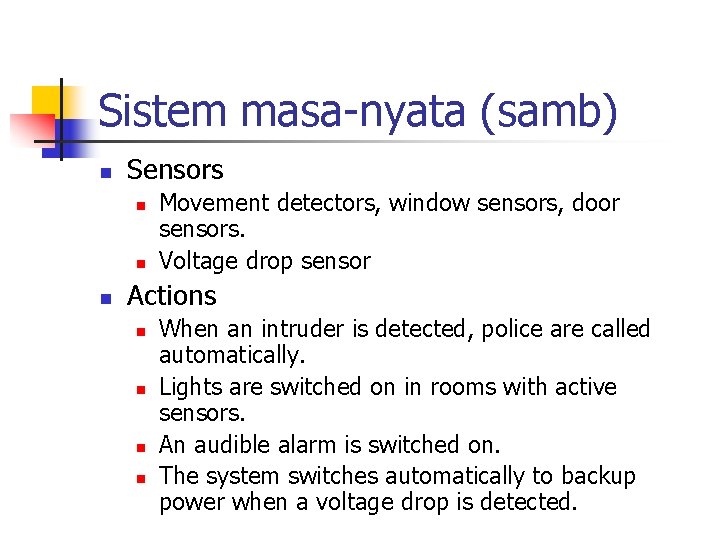 Sistem masa-nyata (samb)

- Sensors
  - Movement detectors, window sensors, door sensors.
  - Voltage drop sensor
- Actions
  - When an intruder is detected, police are called automatically.
  - Lights are switched on in rooms with active sensors.
  - An audible alarm is switched on.
  - The system switches automatically to backup power when a voltage drop is detected.